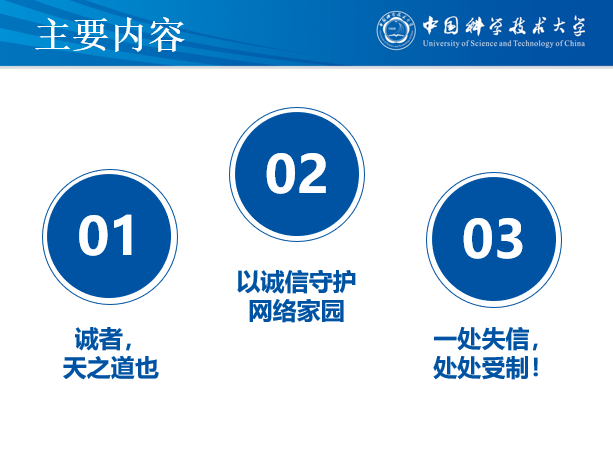 主要内容

中国科学技术大学
University of Science and Technology of China

01

诚者，
天之道也

02

以诚信守护
网络家园

03

一处失信，
处处受制！